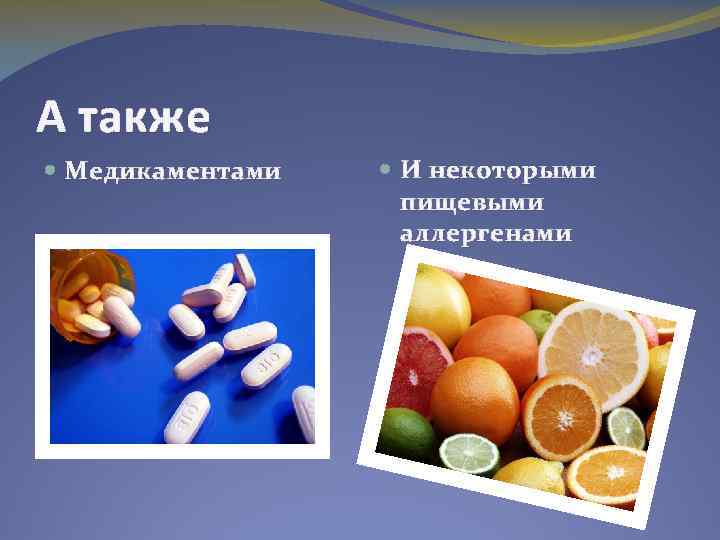 А также

Медикаментами

И некоторыми пищевыми аллергенами